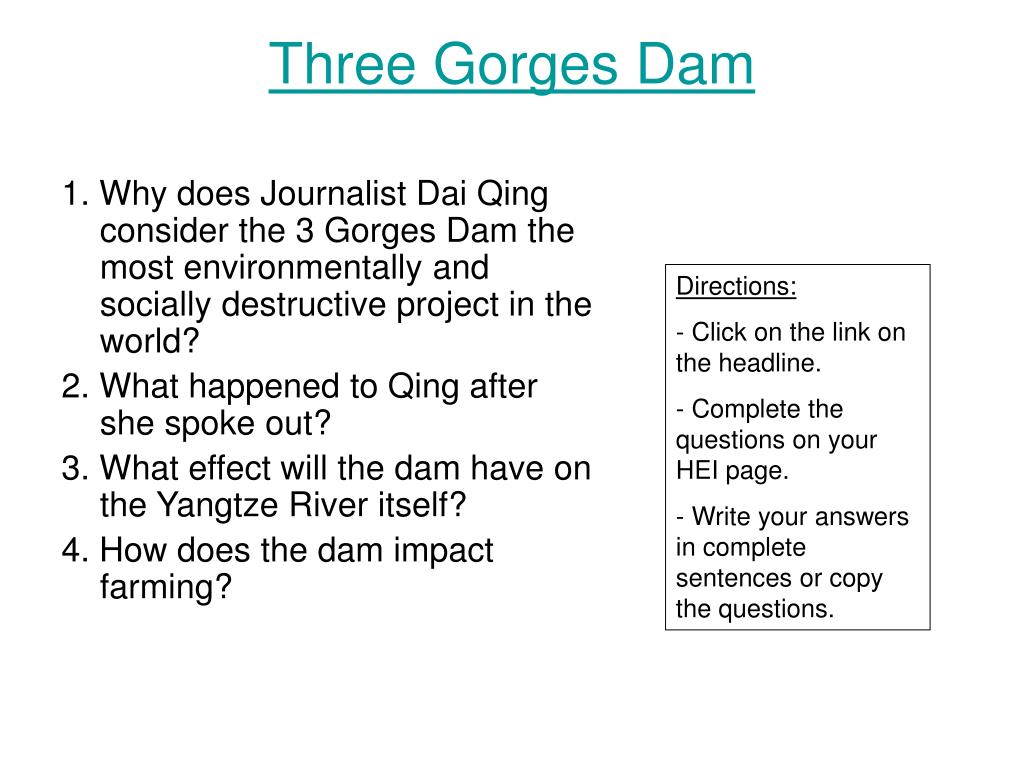 Three Gorges Dam

1. Why does Journalist Dai Qing consider the 3 Gorges Dam the most environmentally and socially destructive project in the world?
2. What happened to Qing after she spoke out?
3. What effect will the dam have on the Yangtze River itself?
4. How does the dam impact farming?

Directions:

- Click on the link on the headline.

- Complete the questions on your HEI page.

- Write your answers in complete sentences or copy the questions.